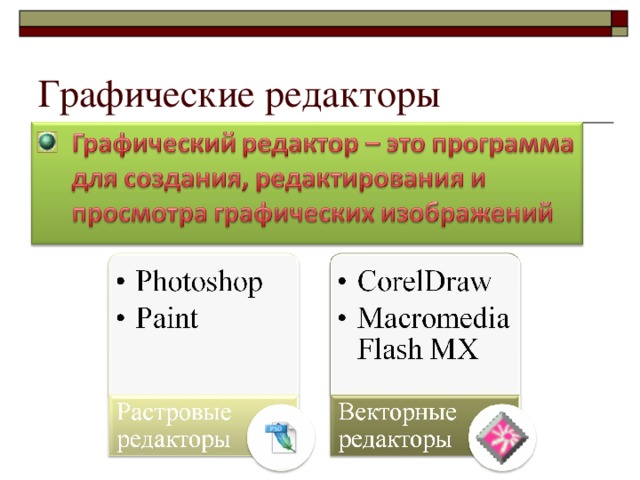 Графические редакторы

Графический редактор – это программа для создания, редактирования и просмотра графических изображений

• Photoshop
• Paint

Растровые редакторы

PSD

• CorelDraw
• Macromedia Flash MX

Векторные редакторы